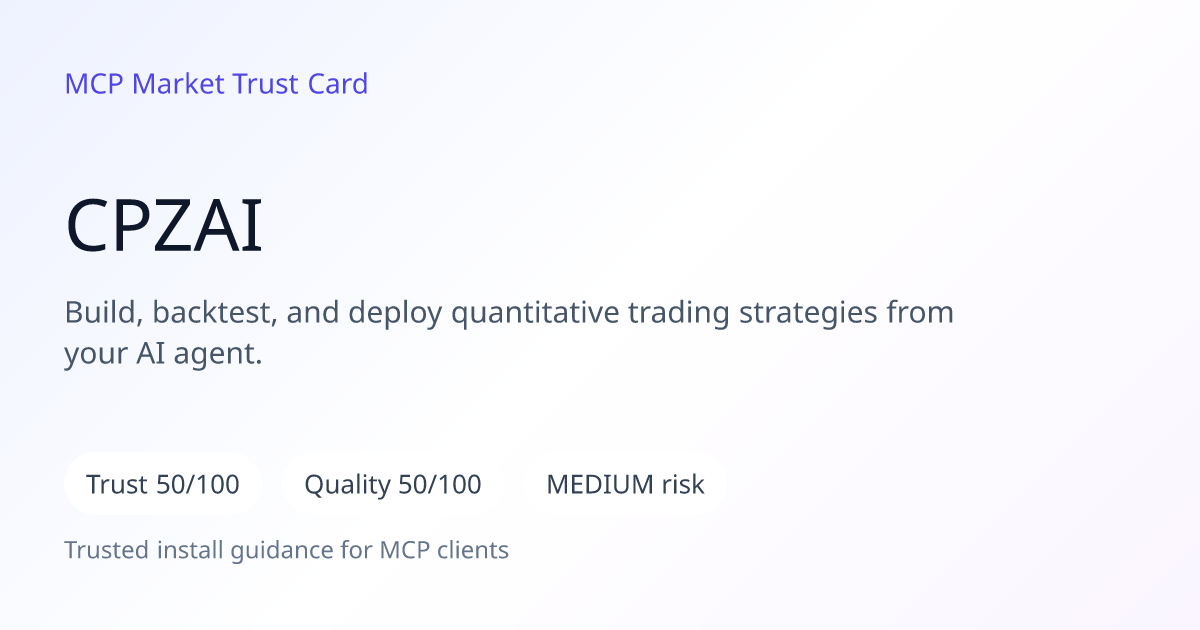 MCP Market Trust Card

CPZAI

Build, backtest, and deploy quantitative trading strategies from your AI agent.

Trust 50/100

Quality 50/100

MEDIUM risk

Trusted install guidance for MCP clients